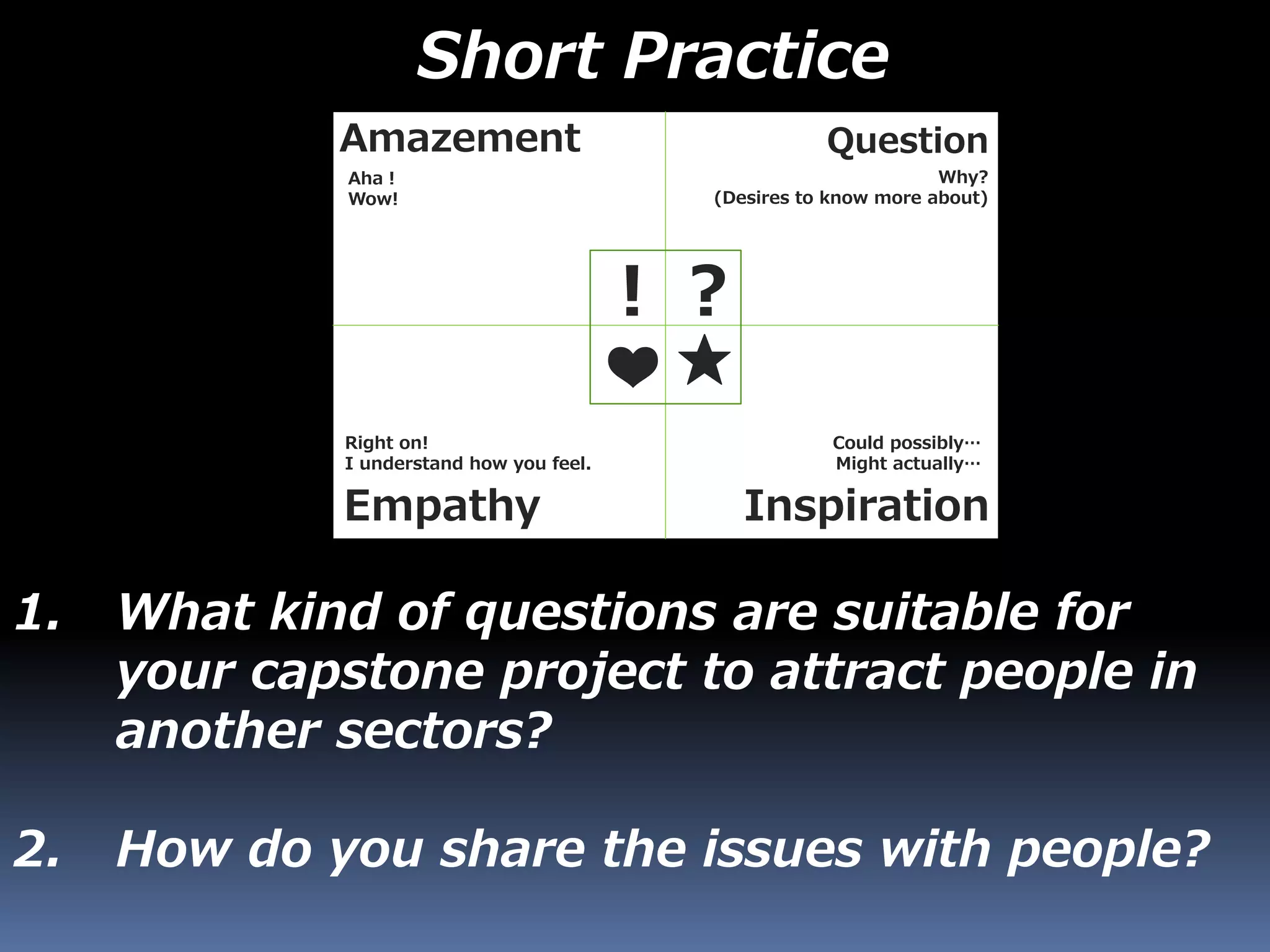 Short Practice

Amazement

Aha !
Wow!

Question

Why?
(Desires to know more about)

! ?

Right on!
I understand how you feel.

Empathy

Could possibly…
Might actually…

Inspiration

1. What kind of questions are suitable for your capstone project to attract people in another sectors?

2. How do you share the issues with people?